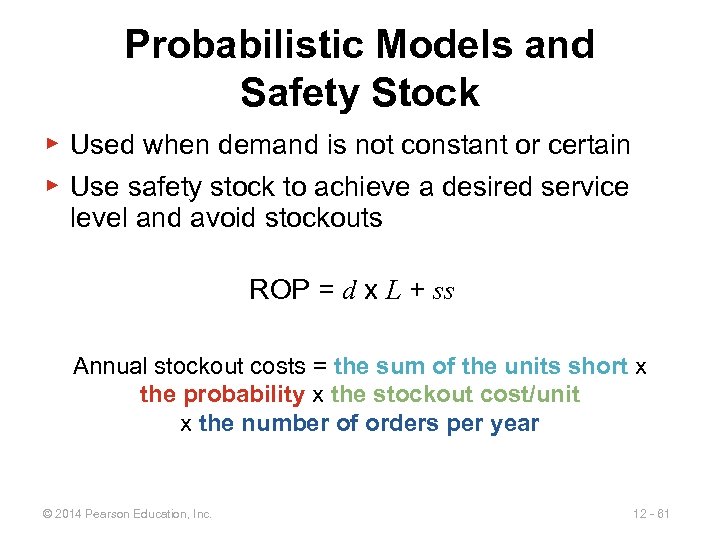 Probabilistic Models and Safety Stock

► Used when demand is not constant or certain

► Use safety stock to achieve a desired service level and avoid stockouts

ROP = $d$ x $L$ + $ss$

Annual stockout costs = the sum of the units short x the probability x the stockout cost/unit x the number of orders per year

© 2014 Pearson Education, Inc.

12 - 81